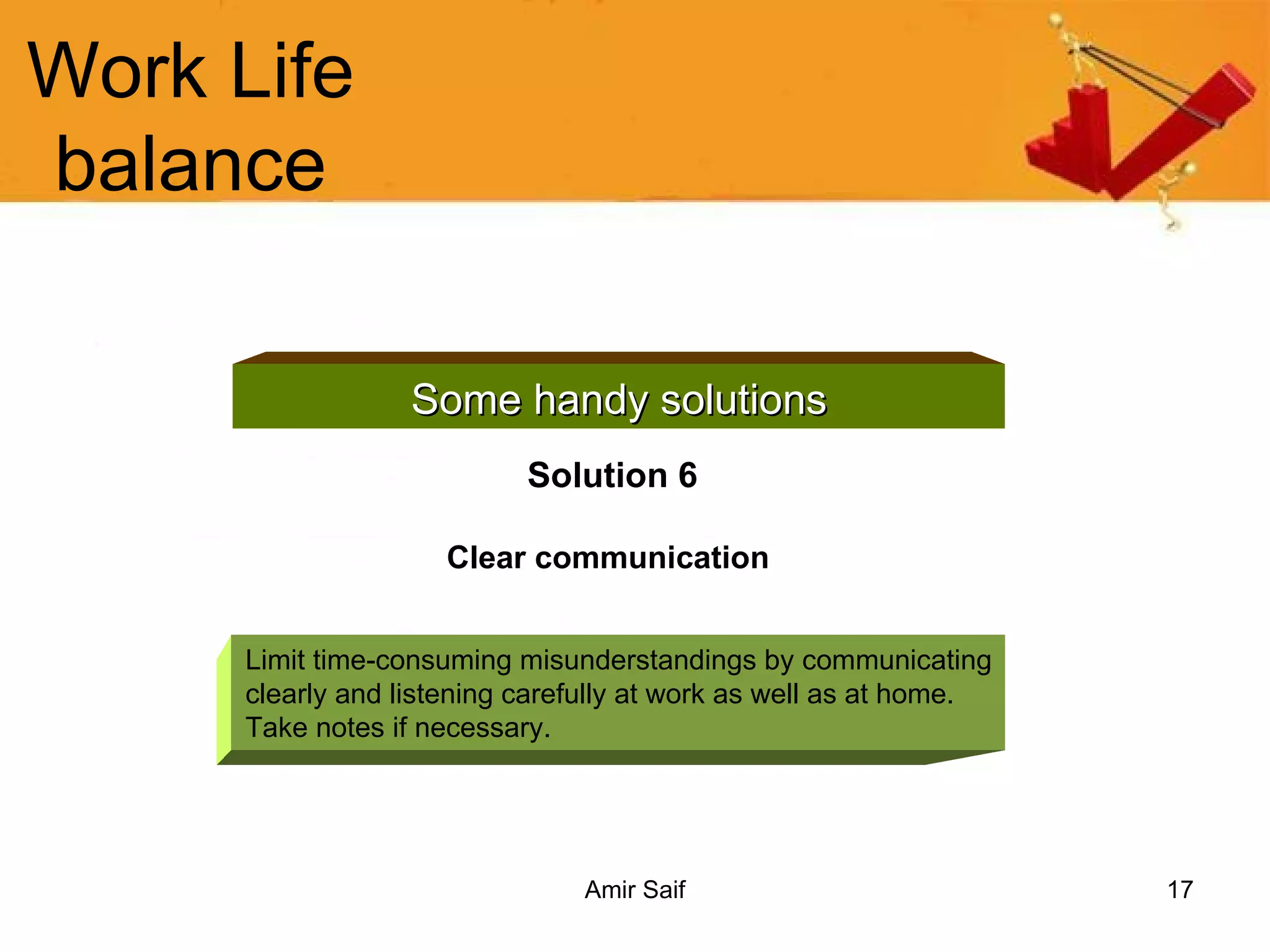 Work Life balance

Some handy solutions

Solution 6

Clear communication

Limit time-consuming misunderstandings by communicating clearly and listening carefully at work as well as at home. Take notes if necessary.

Amir Saif

17